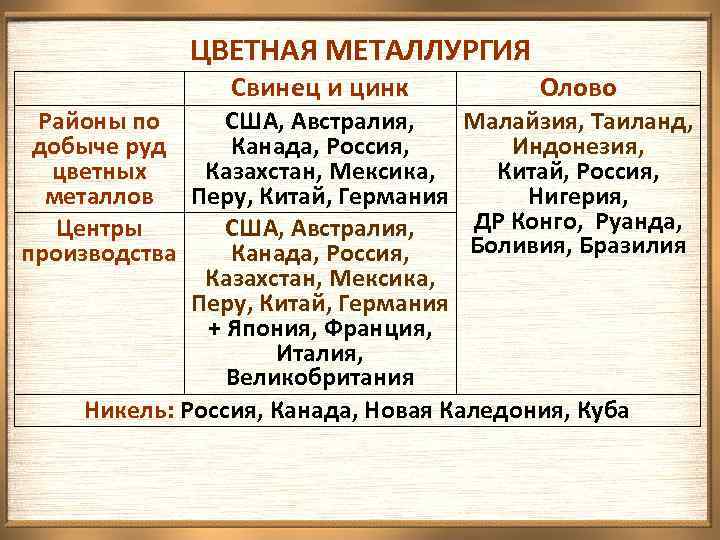 ЦВЕТНАЯ МЕТАЛЛУРГИЯ

| | Свинец и цинк | Олово |
|---|---|---|
| Районы по добыче руд цветных металлов | США, Австралия, Канада, Россия, Казахстан, Мексика, Перу, Китай, Германия | Малайзия, Таиланд, Индонезия, Китай, Россия, Нигерия, ДР Конго, Руанда, Боливия, Бразилия |
| Центры производства | США, Австралия, Канада, Россия, Казахстан, Мексика, Перу, Китай, Германия + Япония, Франция, Италия, Великобритания | |
| Никель: Россия, Канада, Новая Каледония, Куба | | |